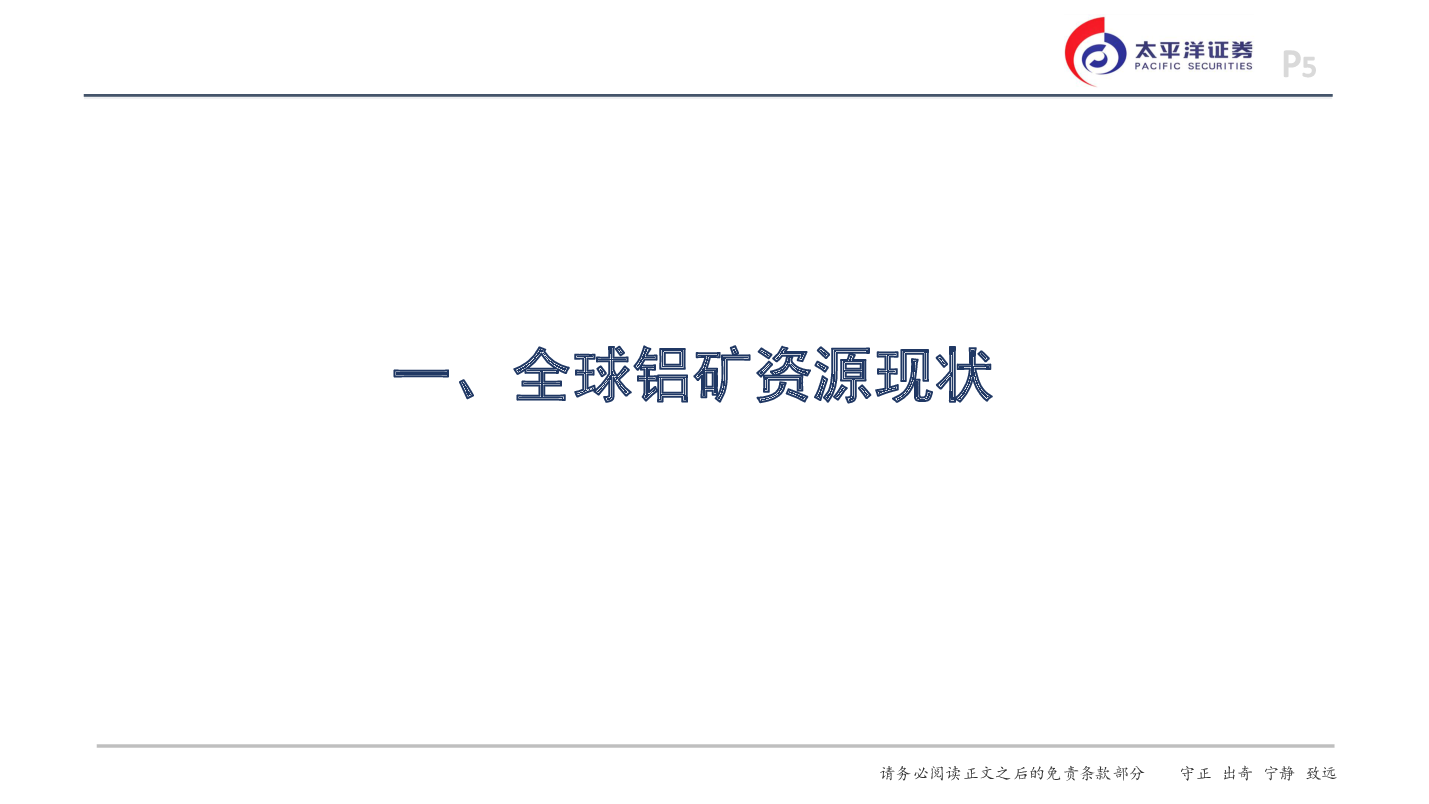 太平洋证券
PACIFIC SECURITIES

P5

一、全球铝矿资源现状

请务必阅读正文之后的免责条款部分　　守正 出奇 宁静 致远